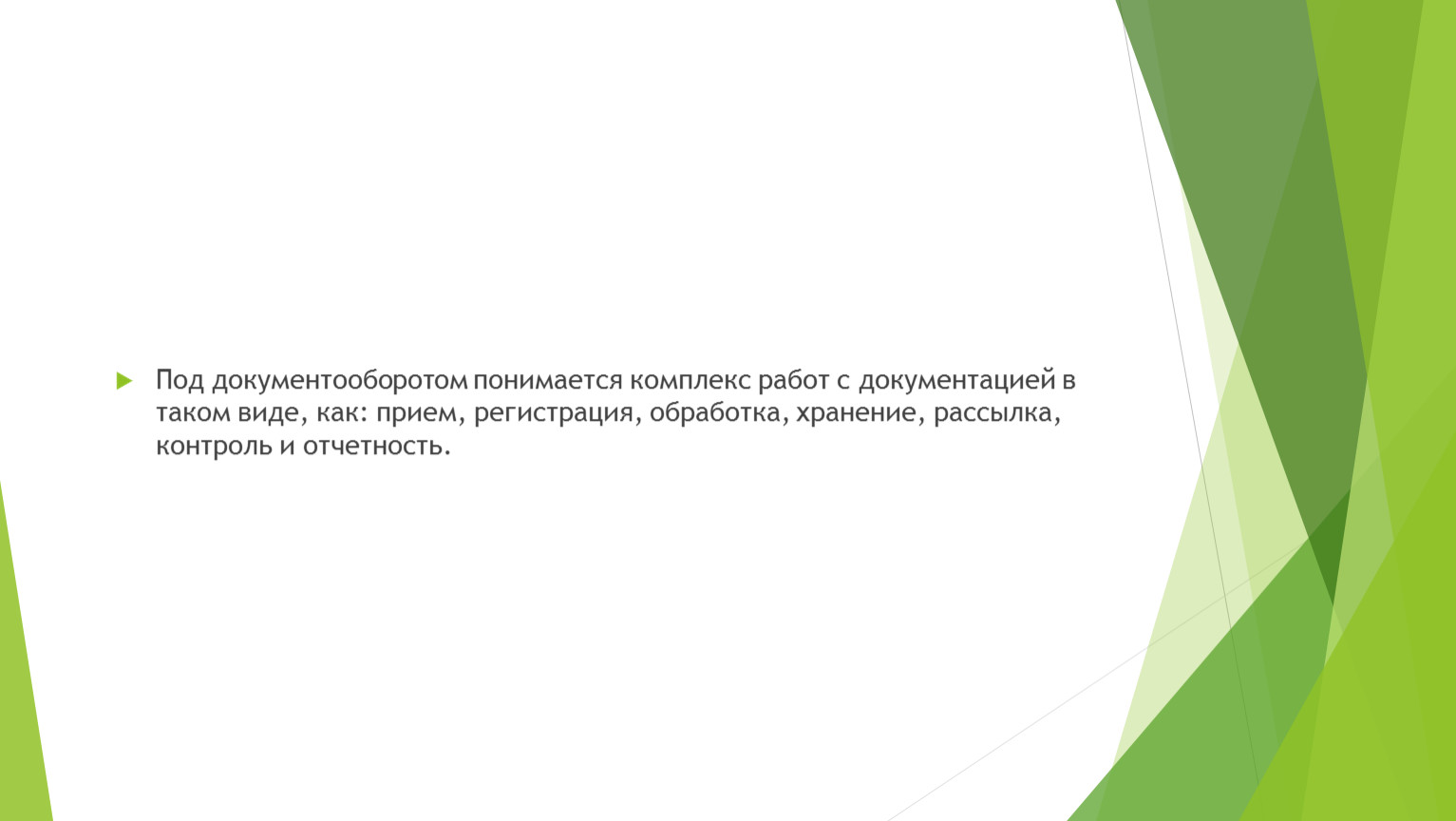 Под документооборотом понимается комплекс работ с документацией в таком виде, как: прием, регистрация, обработка, хранение, рассылка, контроль и отчетность.